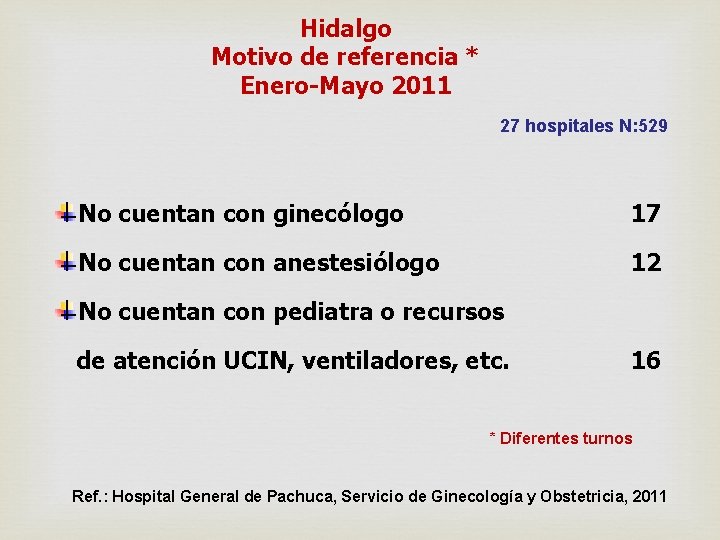 Hidalgo
Motivo de referencia *
Enero-Mayo 2011

27 hospitales N:529

No cuentan con ginecólogo 17

No cuentan con anestesiólogo 12

No cuentan con pediatra o recursos de atención UCIN, ventiladores, etc. 16

* Diferentes turnos

Ref.: Hospital General de Pachuca, Servicio de Ginecología y Obstetricia, 2011